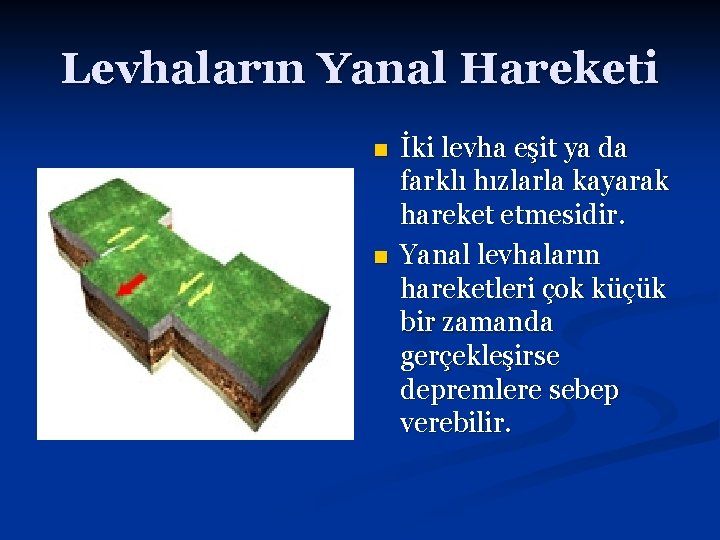 Levhaların Yanal Hareketi

İki levha eşit ya da farklı hızlarla kayarak hareket etmesidir.

Yanal levhaların hareketleri çok küçük bir zamanda gerçekleşirse depremlere sebep verebilir.